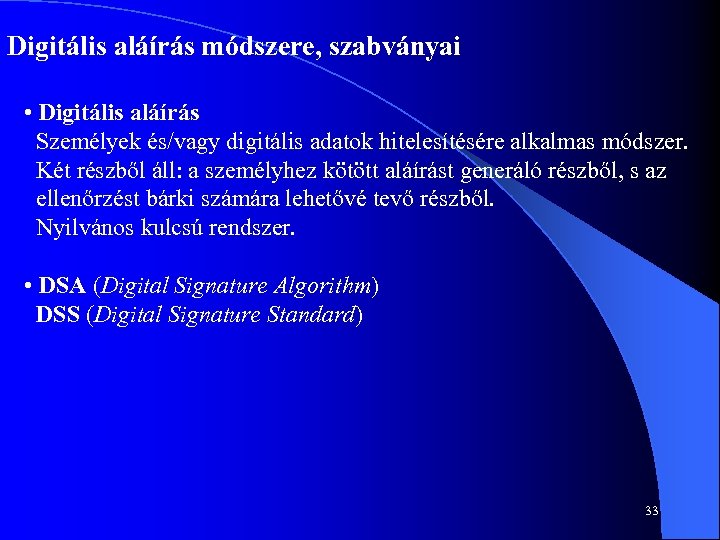 Digitális aláírás módszere, szabványai

• Digitális aláírás
Személyek és/vagy digitális adatok hitelesítésére alkalmas módszer.
Két részből áll: a személyhez kötött aláírást generáló részből, s az ellenőrzést bárki számára lehetővé tevő részből.
Nyilvános kulcsú rendszer.

• DSA (Digital Signature Algorithm)
DSS (Digital Signature Standard)

33